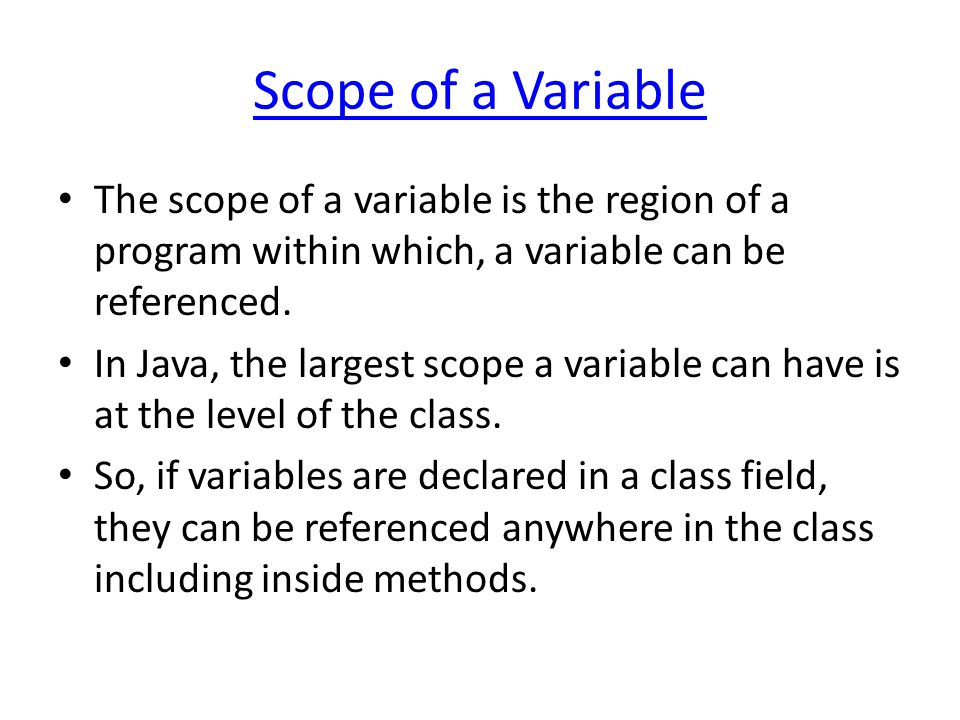 Scope of a Variable

• The scope of a variable is the region of a program within which, a variable can be referenced.

• In Java, the largest scope a variable can have is at the level of the class.

• So, if variables are declared in a class field, they can be referenced anywhere in the class including inside methods.